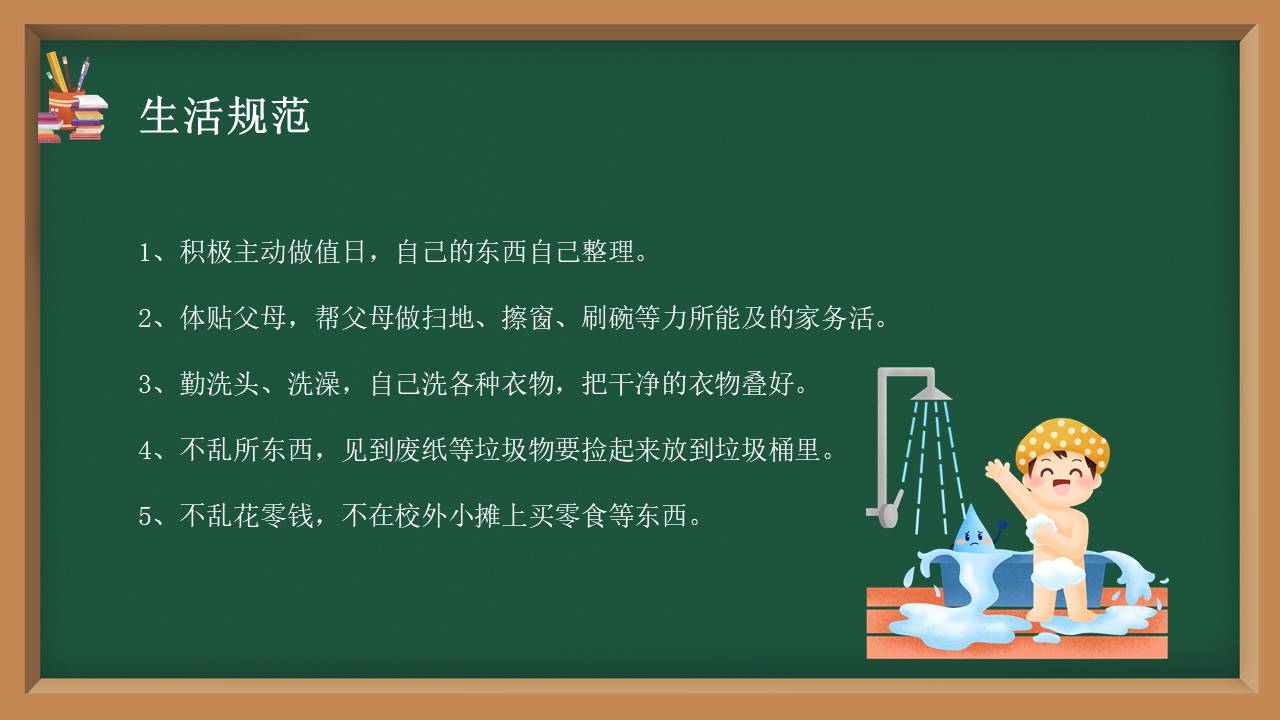 生活规范

1、积极主动做值日，自己的东西自己整理。

2、体贴父母，帮父母做扫地、擦窗、刷碗等力所能及的家务活。

3、勤洗头、洗澡，自己洗各种衣物，把干净的衣物叠好。

4、不乱所东西，见到废纸等垃圾物要捡起来放到垃圾桶里。

5、不乱花零钱，不在校外小摊上买零食等东西。